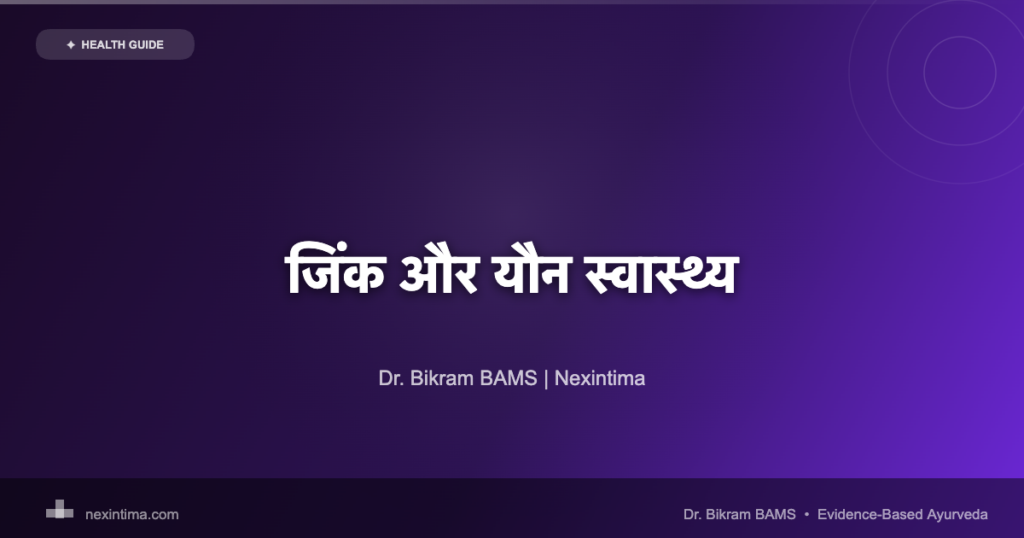 ✦ HEALTH GUIDE

जिंक और यौन स्वास्थ्य

Dr. Bikram BAMS | Nexintima

nexintima.com

Dr. Bikram BAMS • Evidence-Based Ayurveda